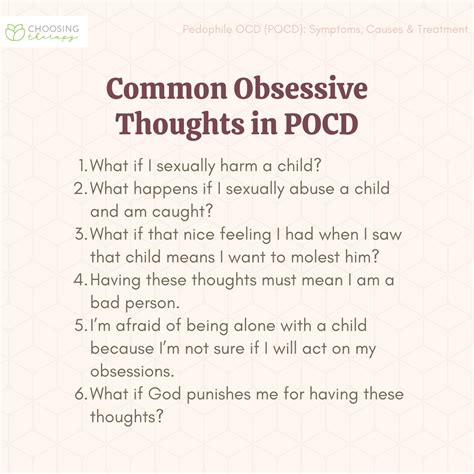 CHOOSING therapy

Pedophile OCD (POCD): Symptoms, Causes & Treatment

Common Obsessive Thoughts in POCD

1. What if I sexually harm a child?
2. What happens if I sexually abuse a child and am caught?
3. What if that nice feeling I had when I saw that child means I want to molest him?
4. Having these thoughts must mean I am a bad person.
5. I'm afraid of being alone with a child because I'm not sure if I will act on my obsessions.
6. What if God punishes me for having these thoughts?